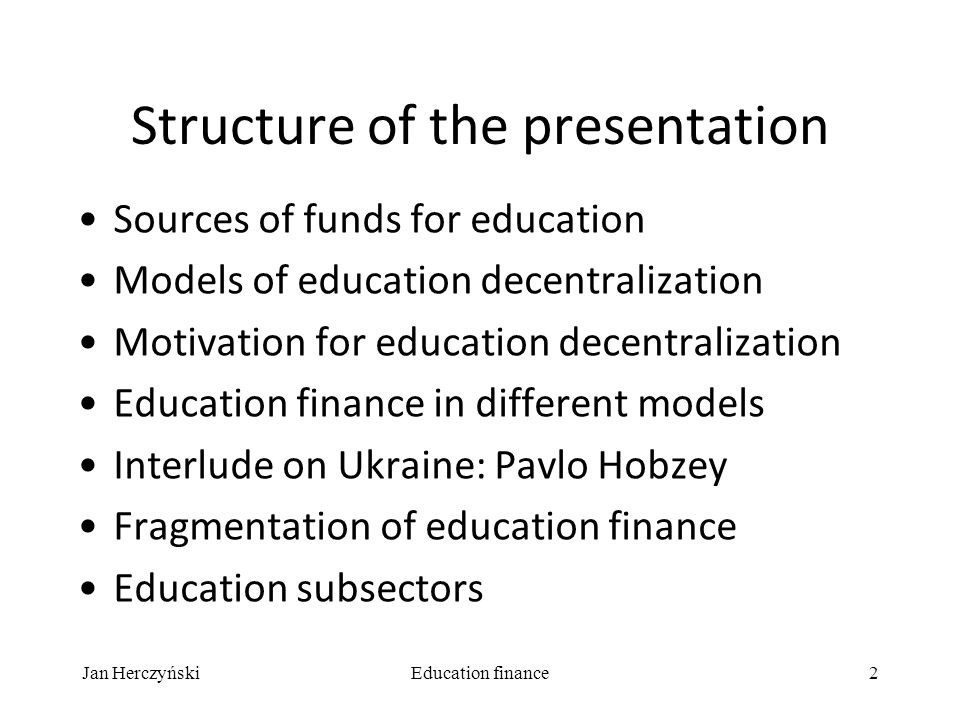 Structure of the presentation

• Sources of funds for education
• Models of education decentralization
• Motivation for education decentralization
• Education finance in different models
• Interlude on Ukraine: Pavlo Hobzey
• Fragmentation of education finance
• Education subsectors

Jan Herczyński Education finance 2